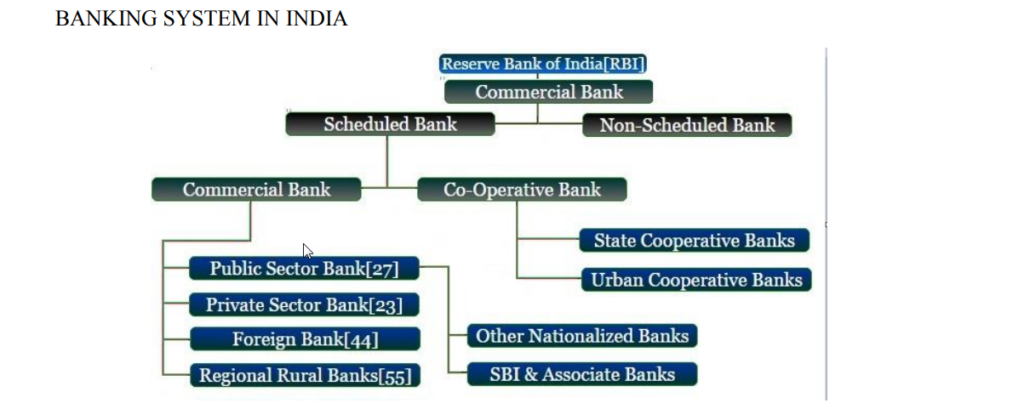 BANKING SYSTEM IN INDIA

Reserve Bank of India[RBI]

Commercial Bank

Scheduled Bank

Non-Scheduled Bank

Commercial Bank

Co-Operative Bank

State Cooperative Banks

Urban Cooperative Banks

Public Sector Bank[27]

Private Sector Bank[23]

Foreign Bank[44]

Regional Rural Banks[55]

Other Nationalized Banks

SBI & Associate Banks